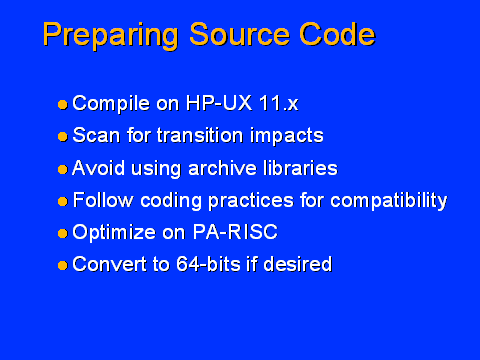 Preparing Source Code

- Compile on HP-UX 11.x
- Scan for transition impacts
- Avoid using archive libraries
- Follow coding practices for compatibility
- Optimize on PA-RISC
- Convert to 64-bits if desired